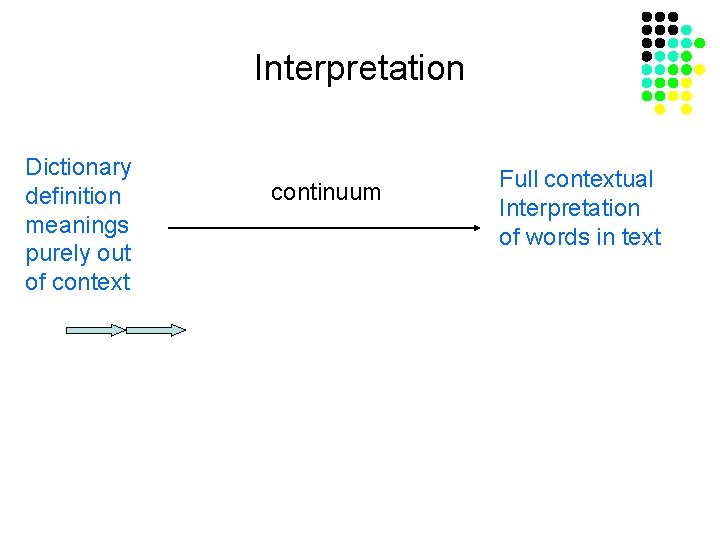 Interpretation

Dictionary definition meanings purely out of context

continuum

Full contextual Interpretation of words in text